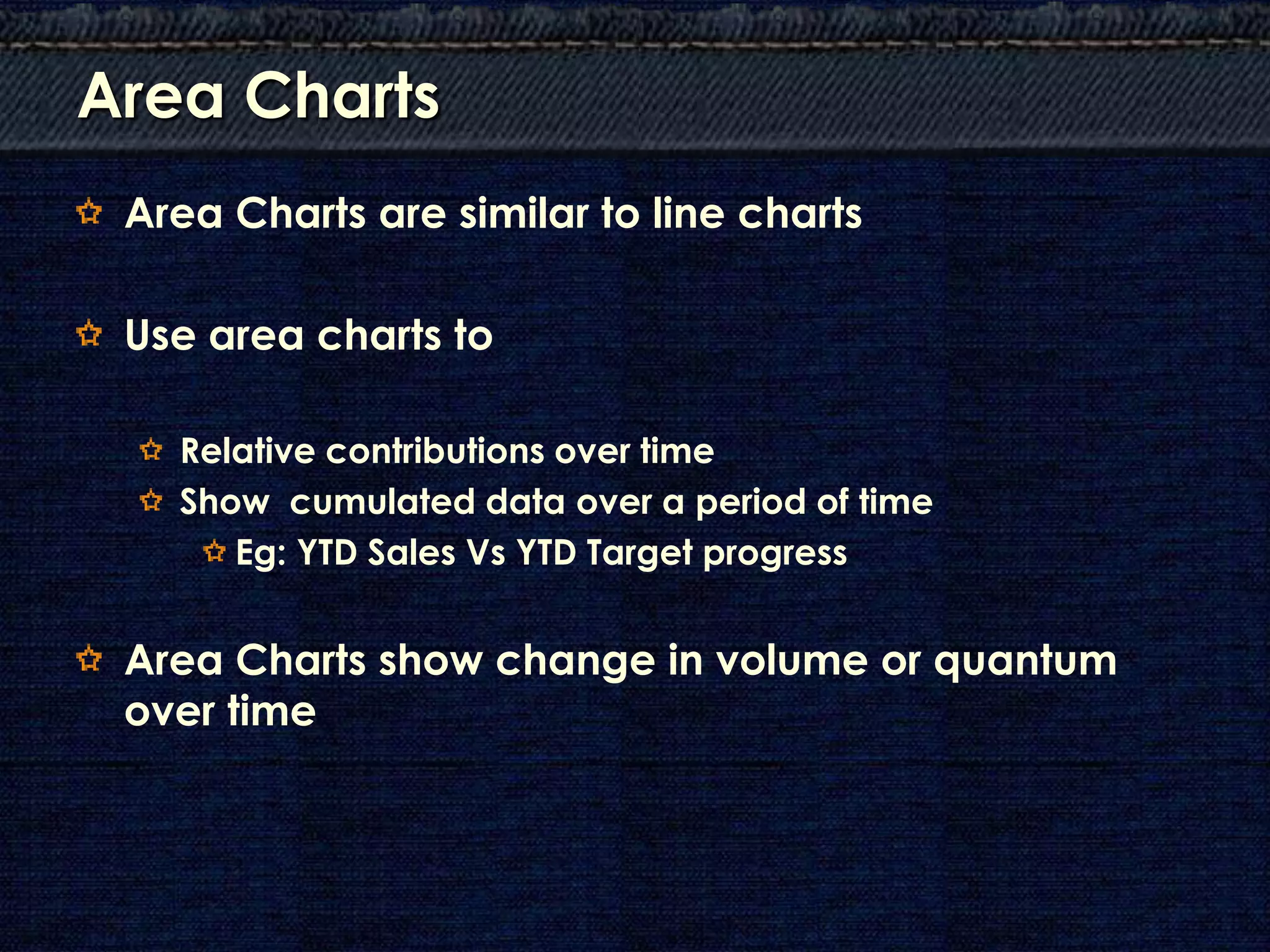 Area Charts

Area Charts are similar to line charts

Use area charts to

Relative contributions over time

Show cumulated data over a period of time

Eg: YTD Sales Vs YTD Target progress

Area Charts show change in volume or quantum over time